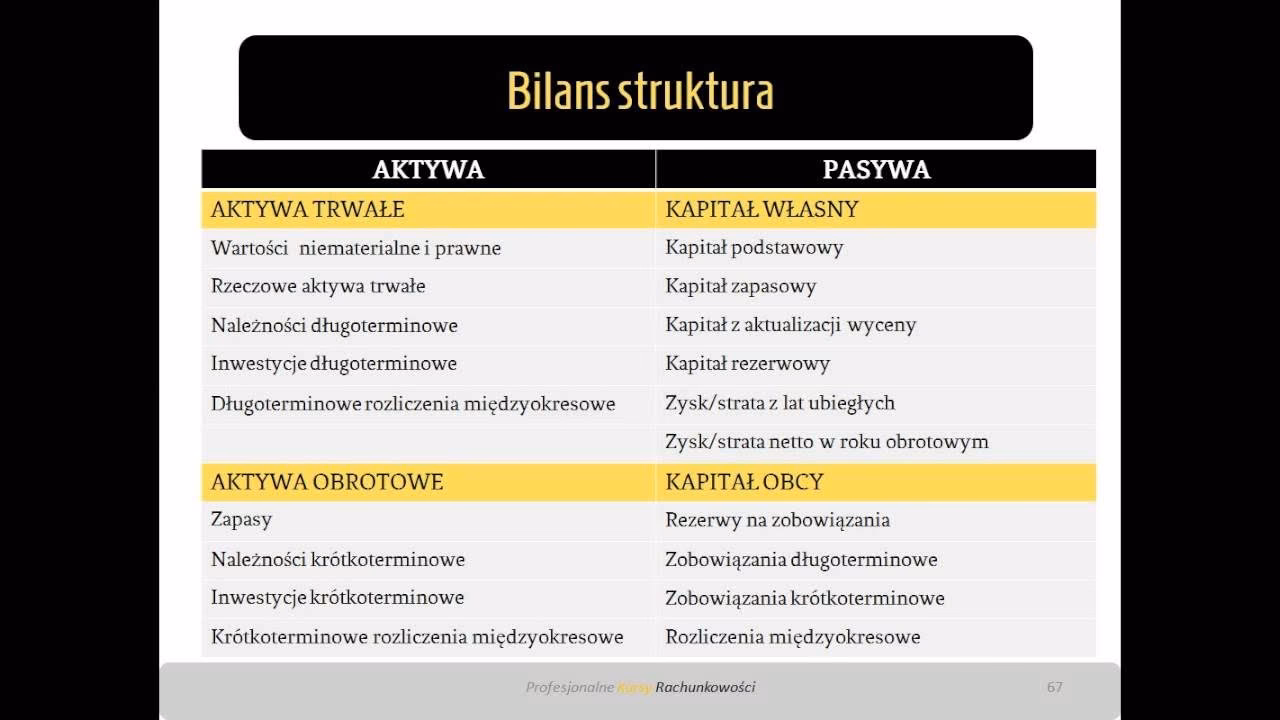 Bilans struktura

| AKTYWA | PASYWA |
|---|---|
| AKTYWA TRWAŁE | KAPITAŁ WŁASNY |
| Wartości niematerialne i prawne | Kapitał podstawowy |
| Rzeczowe aktywa trwałe | Kapitał zapasowy |
| Należności długoterminowe | Kapitał z aktualizacji wyceny |
| Inwestycje długoterminowe | Kapitał rezerwowy |
| Długoterminowe rozliczenia międzyokresowe | Zysk/strata z lat ubiegłych |
| | Zysk/strata netto w roku obrotowym |
| AKTYWA OBROTOWE | KAPITAŁ OBCY |
| Zapasy | Rezerwy na zobowiązania |
| Należności krótkoterminowe | Zobowiązania długoterminowe |
| Inwestycje krótkoterminowe | Zobowiązania krótkoterminowe |
| Krótkoterminowe rozliczenia międzyokresowe | Rozliczenia międzyokresowe |

Profesjonalne Kursy Rachunkowości

67